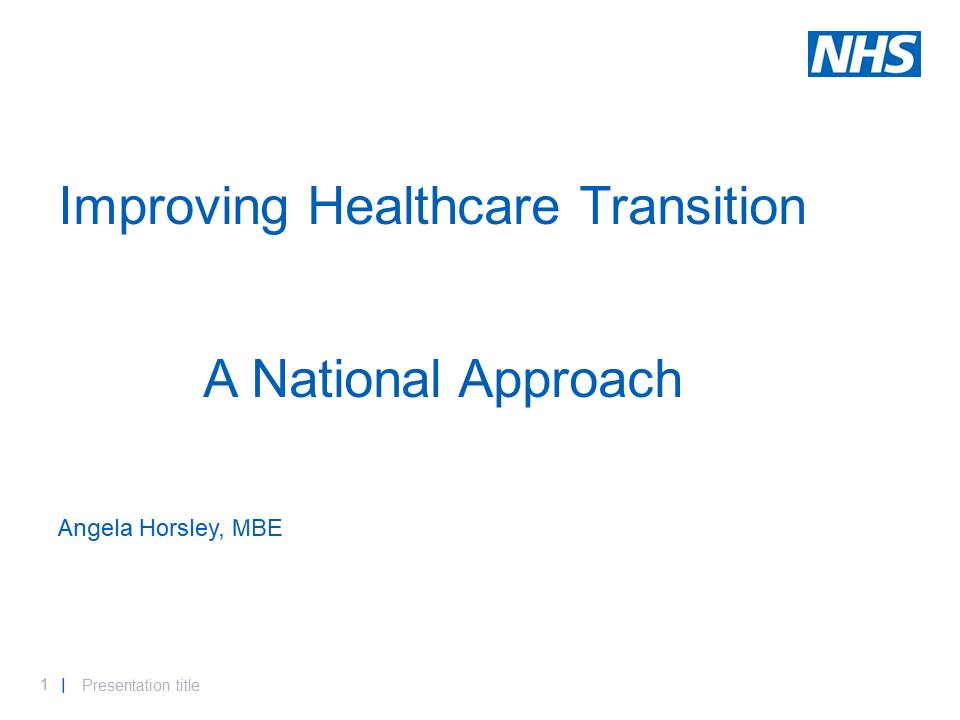 NHS

Improving Healthcare Transition

A National Approach

Angela Horsley, MBE

1 | Presentation title